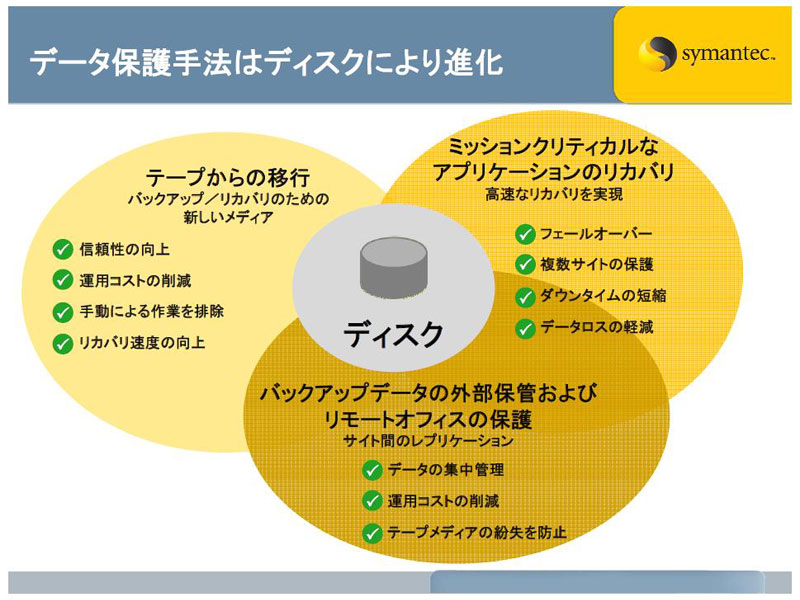 データ保護手法はディスクにより進化

symantec.

テープからの移行
バックアップ／リカバリのための新しいメディア

信頼性の向上
運用コストの削減
手動による作業を排除
リカバリ速度の向上

ミッションクリティカルなアプリケーションのリカバリ
高速なリカバリを実現

フェールオーバー
複数サイトの保護
ダウンタイムの短縮
データロスの軽減

ディスク

バックアップデータの外部保管およびリモートオフィスの保護
サイト間のレプリケーション

データの集中管理
運用コストの削減
テープメディアの紛失を防止